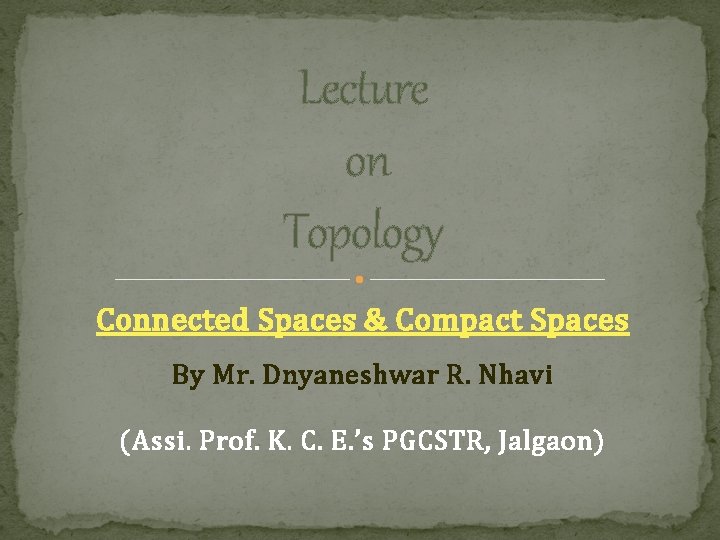 Lecture
on
Topology

Connected Spaces & Compact Spaces

By Mr. Dnyaneshwar R. Nhavi

(Assi. Prof. K. C. E.'s PGCSTR, Jalgaon)